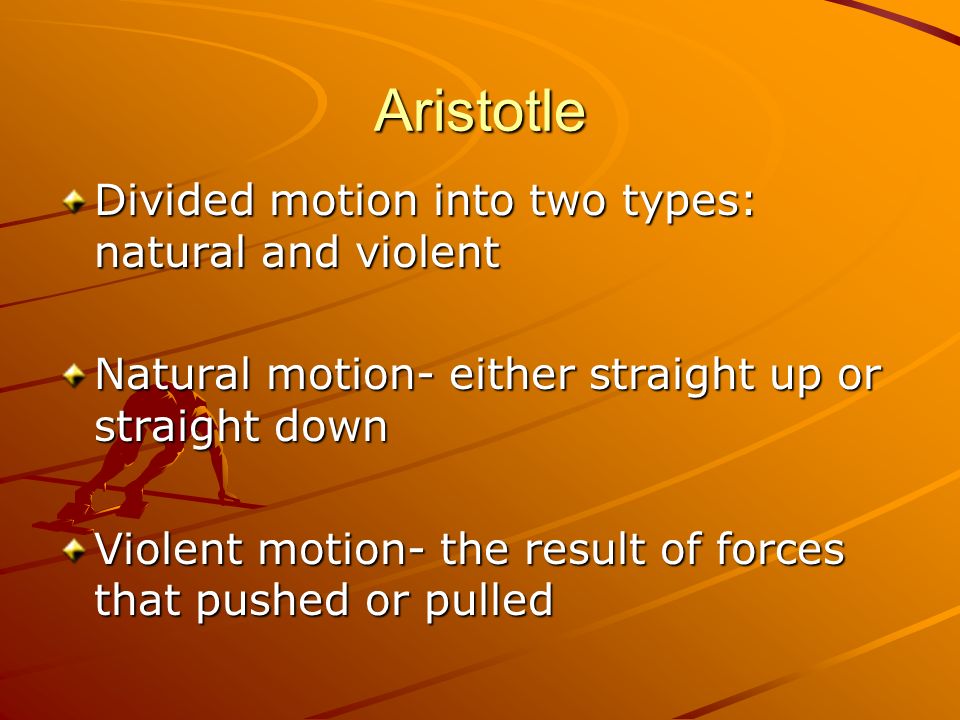 Aristotle

Divided motion into two types: natural and violent

Natural motion- either straight up or straight down

Violent motion- the result of forces that pushed or pulled